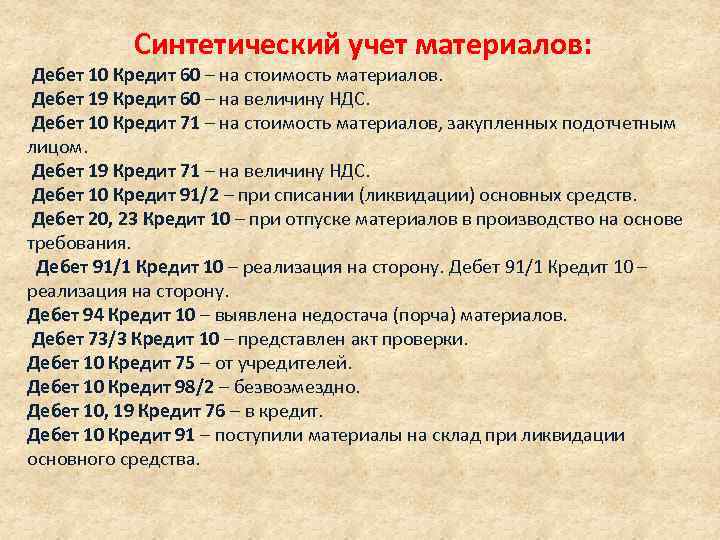 Синтетический учет материалов:

Дебет 10 Кредит 60 – на стоимость материалов.
Дебет 19 Кредит 60 – на величину НДС.
Дебет 10 Кредит 71 – на стоимость материалов, закупленных подотчетным лицом.
Дебет 19 Кредит 71 – на величину НДС.
Дебет 10 Кредит 91/2 – при списании (ликвидации) основных средств.
Дебет 20, 23 Кредит 10 – при отпуске материалов в производство на основе требования.
Дебет 91/1 Кредит 10 – реализация на сторону. Дебет 91/1 Кредит 10 – реализация на сторону.
Дебет 94 Кредит 10 – выявлена недостача (порча) материалов.
Дебет 73/3 Кредит 10 – представлен акт проверки.
Дебет 10 Кредит 75 – от учредителей.
Дебет 10 Кредит 98/2 – безвозмездно.
Дебет 10, 19 Кредит 76 – в кредит.
Дебет 10 Кредит 91 – поступили материалы на склад при ликвидации основного средства.